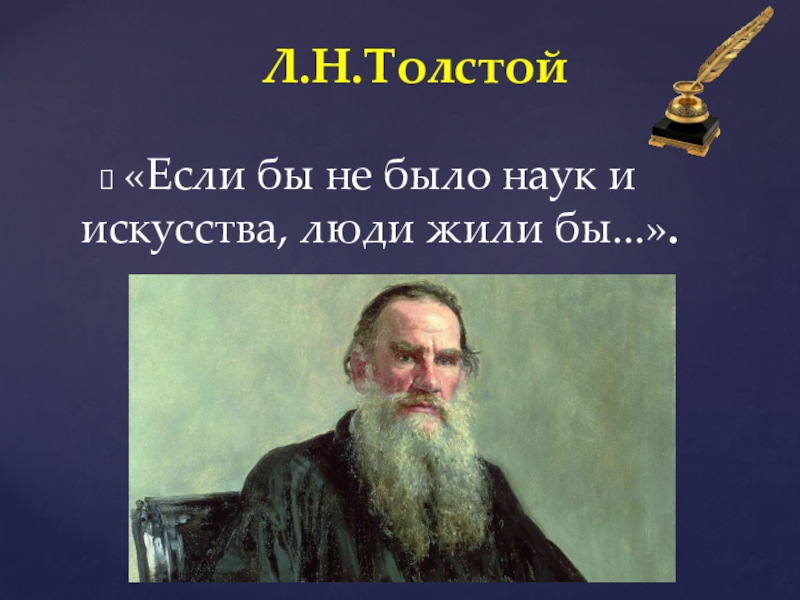 Л.Н.Толстой

«Если бы не было наук и искусства, люди жили бы…».